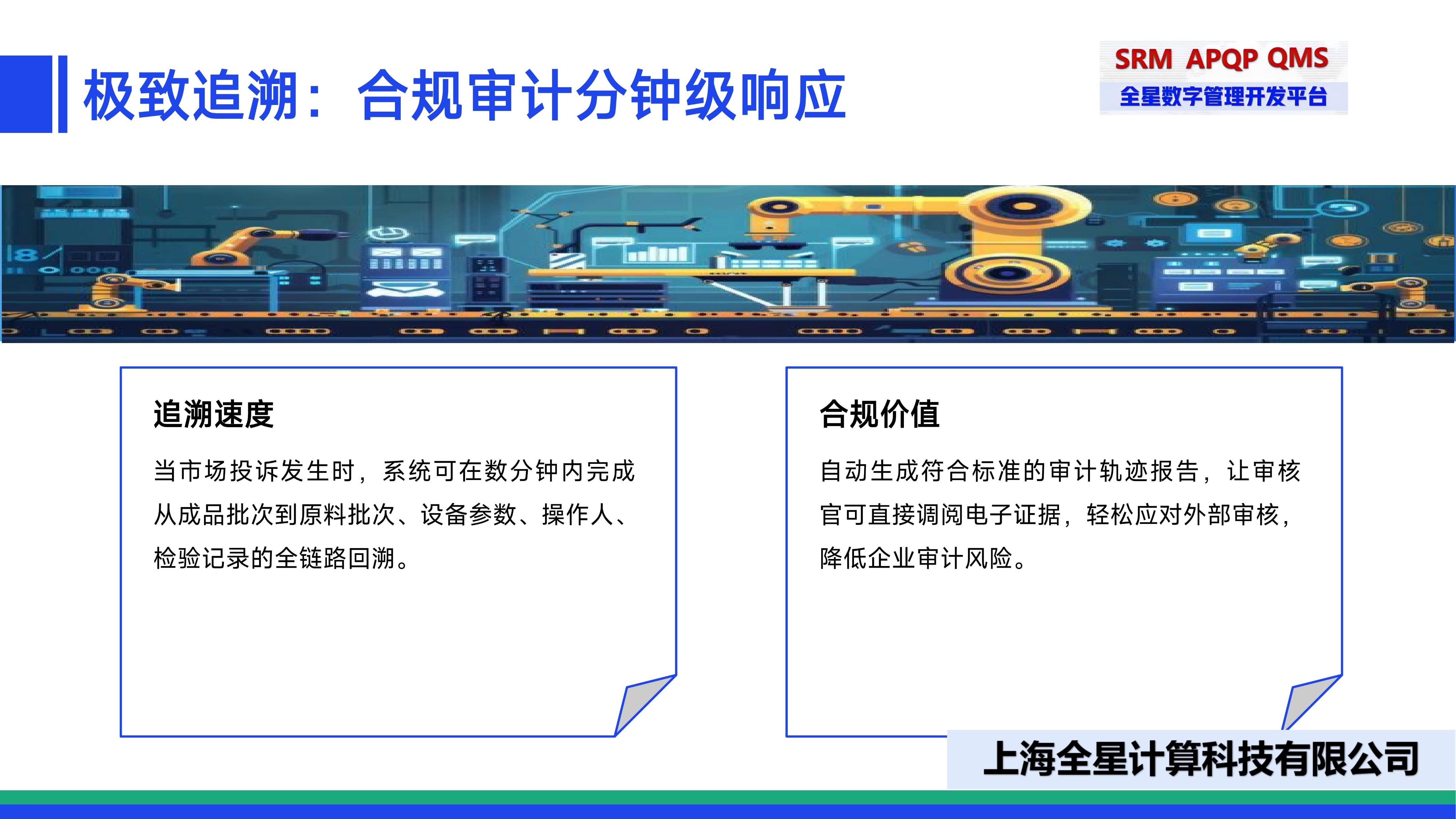 极致追溯：合规审计分钟级响应

SRM APQP QMS
全星数字管理开发平台

追溯速度

当市场投诉发生时，系统可在数分钟内完成从成品批次到原料批次、设备参数、操作人、检验记录的全链路回溯。

合规价值

自动生成符合标准的审计轨迹报告，让审核官可直接调阅电子证据，轻松应对外部审核，降低企业审计风险。

上海全星计算科技有限公司